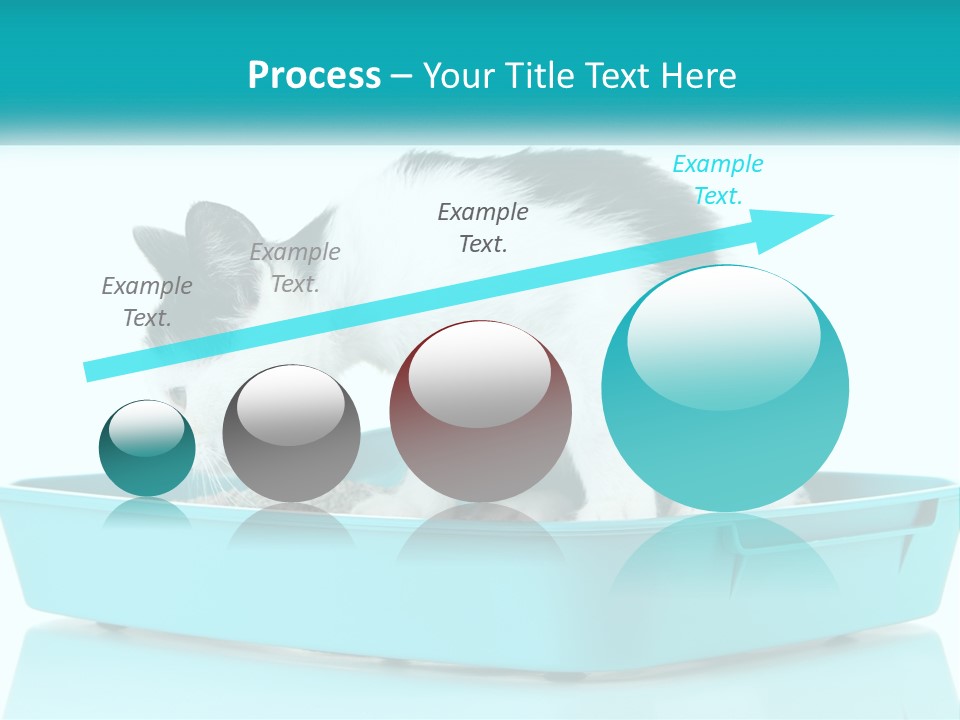 Process – Your Title Text Here

Example Text.

Example Text.

Example Text.

Example Text.